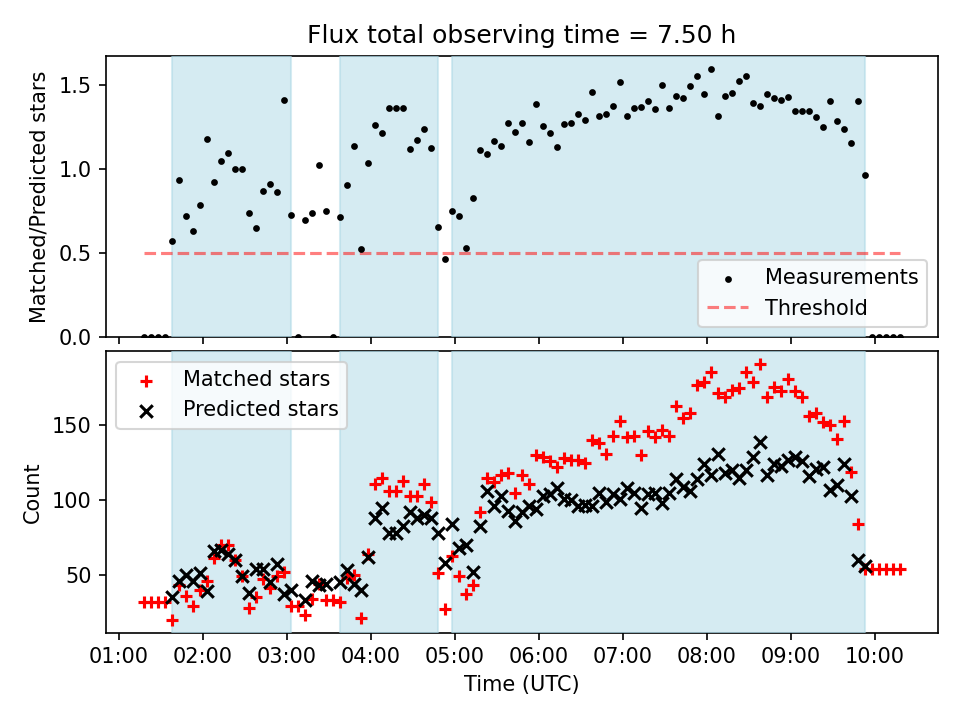 Flux total observing time = 7.50 h

Matched/Predicted stars

1.5
1.0
0.5
0.0

Measurements
Threshold

Matched stars
Predicted stars

Count

150
100
50

01:00 02:00 03:00 04:00 05:00 06:00 07:00 08:00 09:00 10:00

Time (UTC)